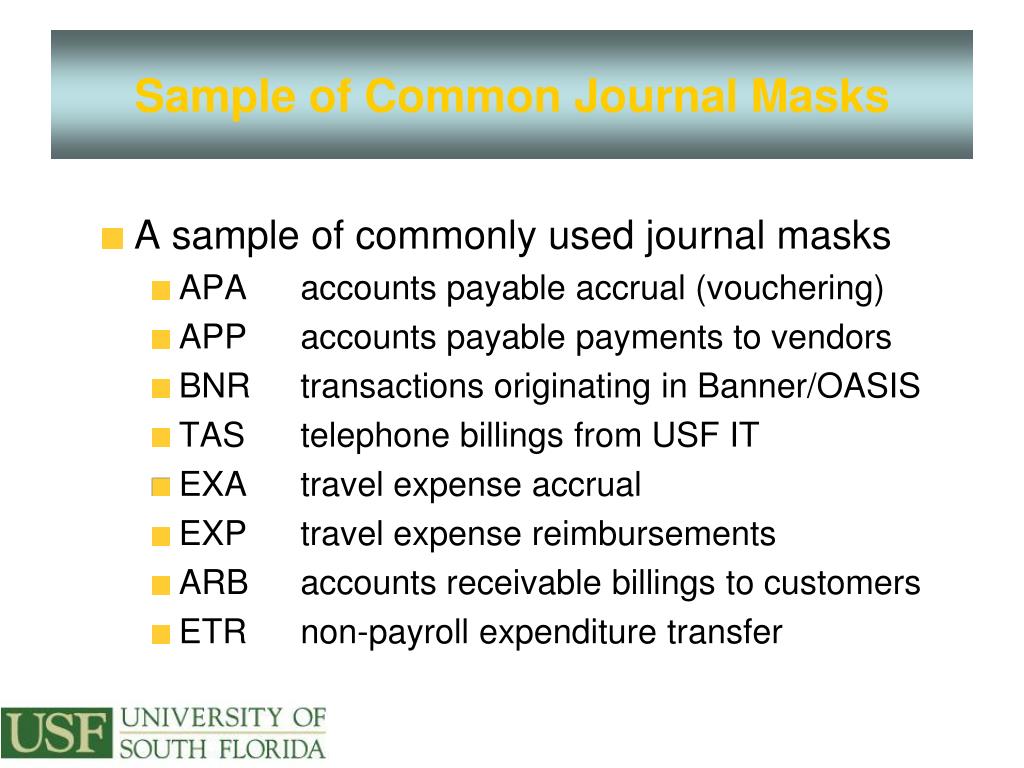 Sample of Common Journal Masks

A sample of commonly used journal masks

APA accounts payable accrual (vouchering)

APP accounts payable payments to vendors

BNR transactions originating in Banner/OASIS

TAS telephone billings from USF IT

EXA travel expense accrual

EXP travel expense reimbursements

ARB accounts receivable billings to customers

ETR non-payroll expenditure transfer

USF UNIVERSITY OF SOUTH FLORIDA